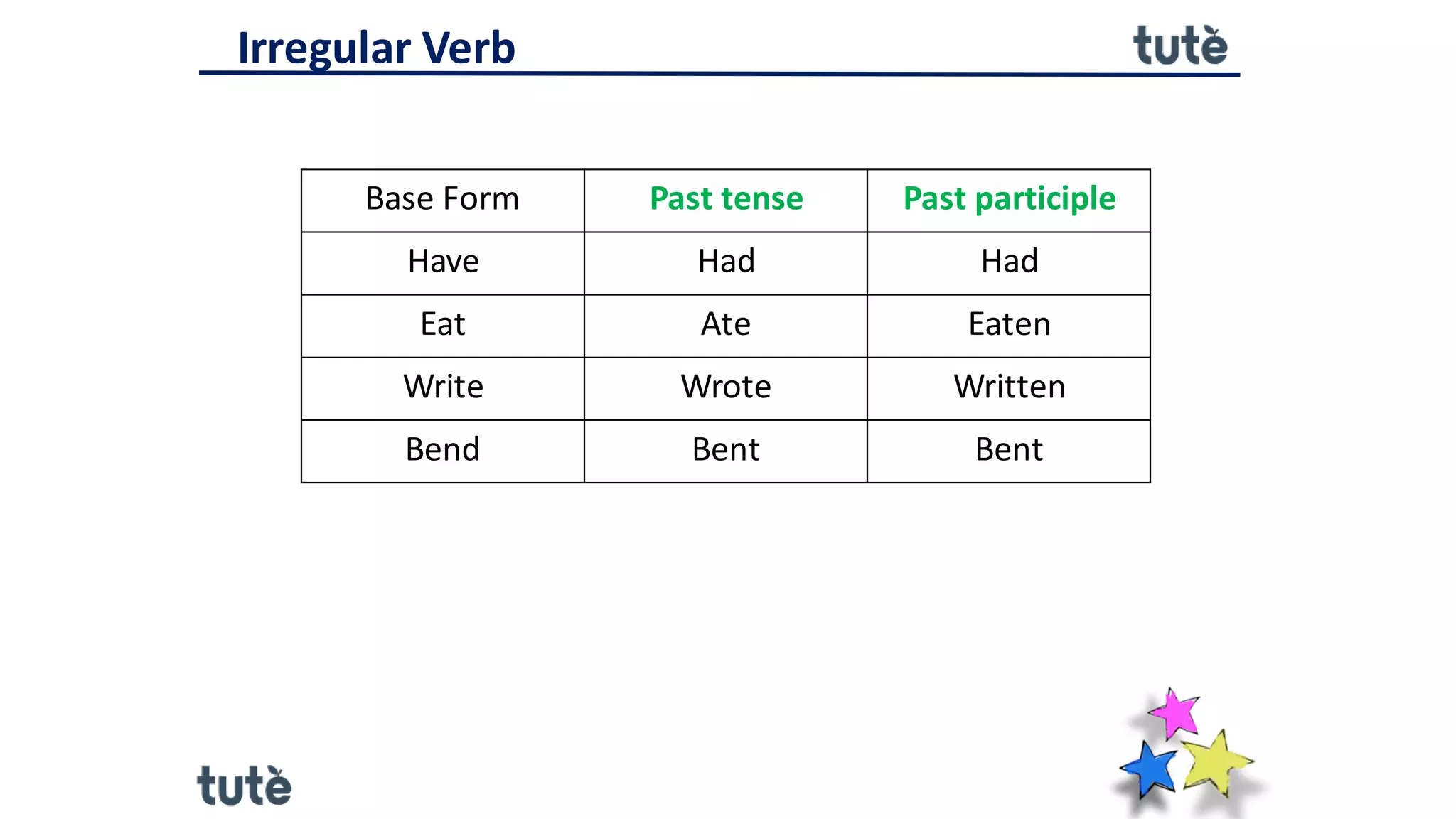 Irregular Verb

tutè

| Base Form | Past tense | Past participle |
|---|---|---|
| Have | Had | Had |
| Eat | Ate | Eaten |
| Write | Wrote | Written |
| Bend | Bent | Bent |

tutè